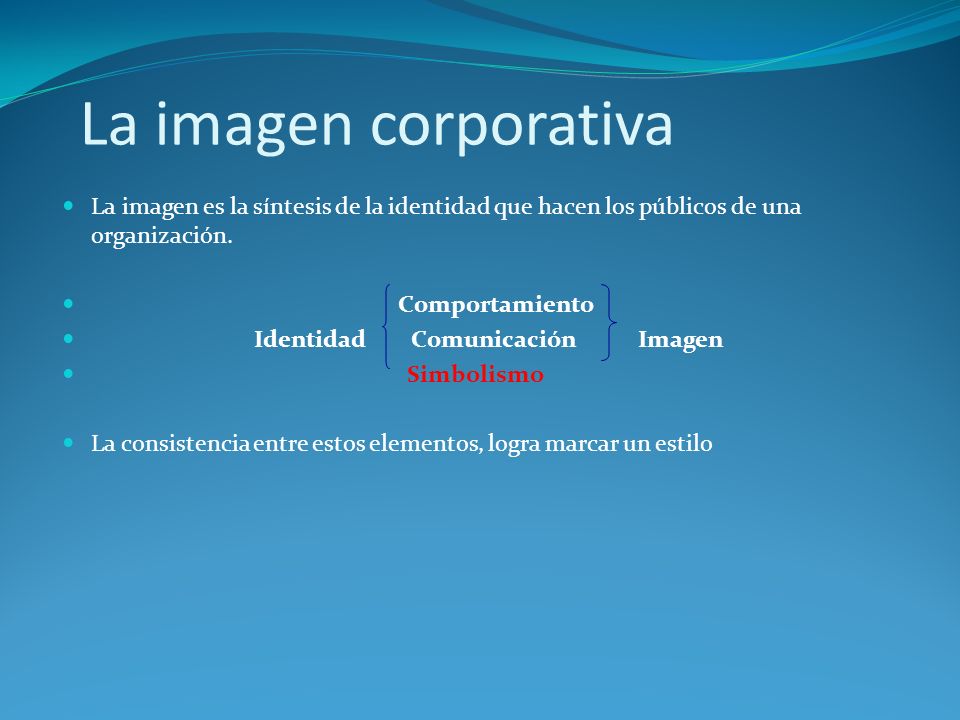 La imagen corporativa

La imagen es la síntesis de la identidad que hacen los públicos de una organización.

Comportamiento
Identidad Comunicación Imagen
Simbolismo

La consistencia entre estos elementos, logra marcar un estilo